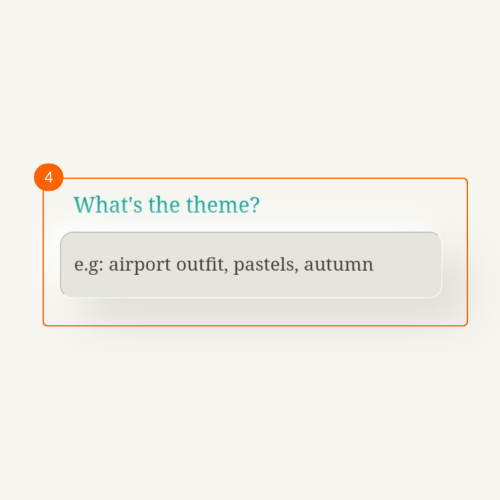 4

What's the theme?

e.g: airport outfit, pastels, autumn